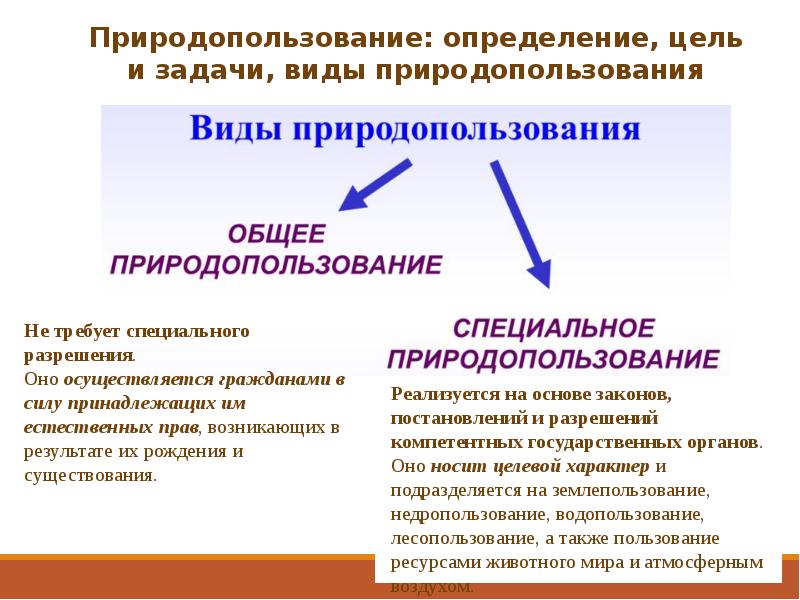 Природопользование: определение, цель и задачи, виды природопользования

Виды природопользования

ОБЩЕЕ ПРИРОДОПОЛЬЗОВАНИЕ

СПЕЦИАЛЬНОЕ ПРИРОДОПОЛЬЗОВАНИЕ

Не требует специального разрешения.
Оно осуществляется гражданами в силу принадлежащих им естественных прав, возникающих в результате их рождения и существования.

Реализуется на основе законов, постановлений и разрешений компетентных государственных органов.
Оно носит целевой характер и подразделяется на землепользование, недропользование, водопользование, лесопользование, а также пользование ресурсами животного мира и атмосферным воздухом.